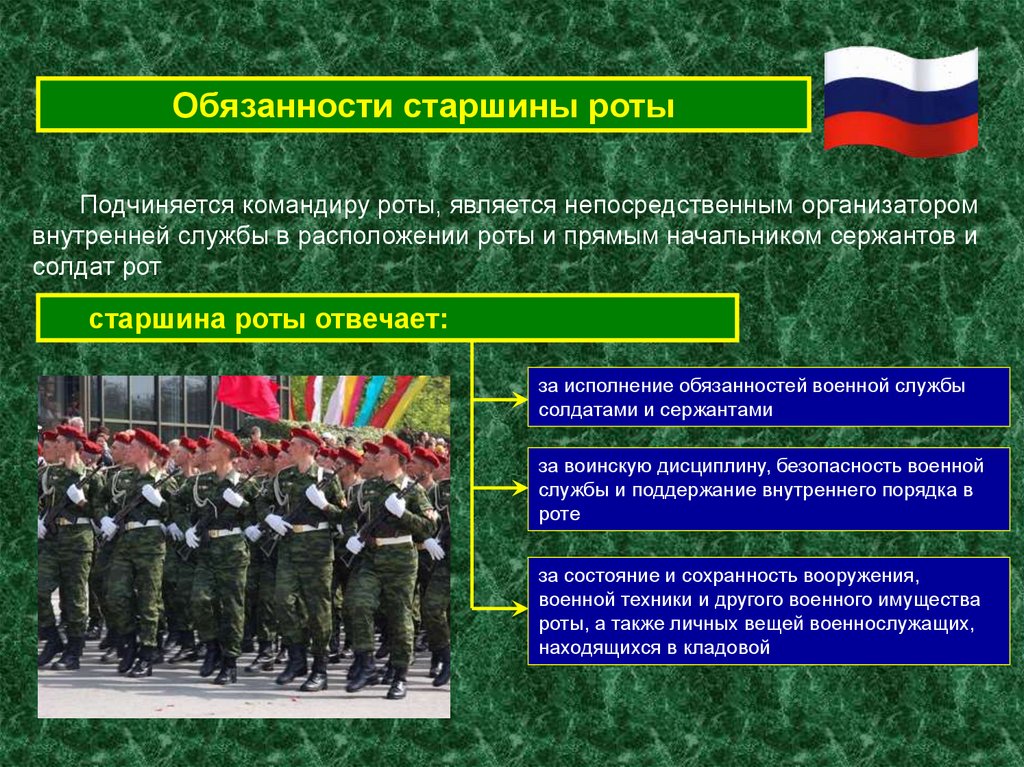 Обязанности старшины роты

Подчиняется командиру роты, является непосредственным организатором внутренней службы в расположении роты и прямым начальником сержантов и солдат рот

старшина роты отвечает:

за исполнение обязанностей военной службы солдатами и сержантами

за воинскую дисциплину, безопасность военной службы и поддержание внутреннего порядка в роте

за состояние и сохранность вооружения, военной техники и другого военного имущества роты, а также личных вещей военнослужащих, находящихся в кладовой